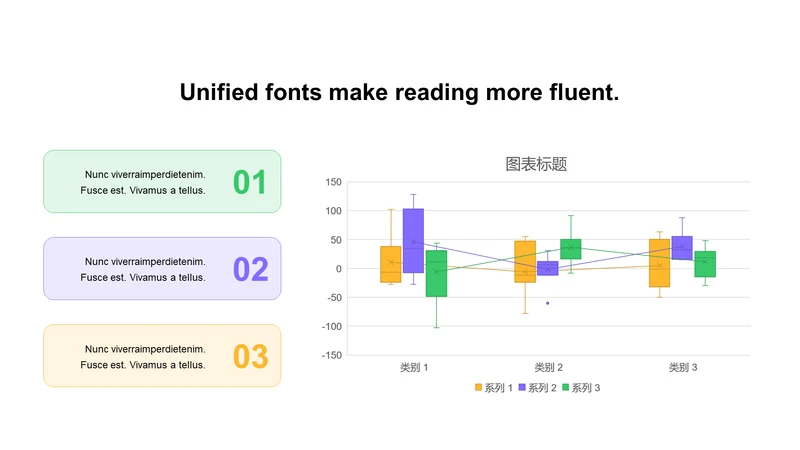 Unified fonts make reading more fluent.

Nunc viverraimperdietenim. Fusce est. Vivamus a tellus.

01

Nunc viverraimperdietenim. Fusce est. Vivamus a tellus.

02

Nunc viverraimperdietenim. Fusce est. Vivamus a tellus.

03

图表标题

150
100
50
0
-50
-100
-150

类别 1
类别 2
类别 3

系列 1
系列 2
系列 3